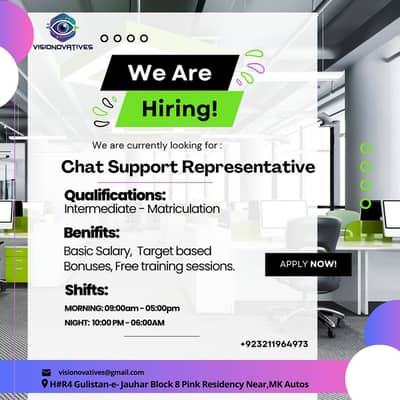 VISIONOVATIVES

We Are
Hiring!

We are currently looking for :

Chat Support Representative

Qualifications:
Intermediate - Matriculation

Benifits:
Basic Salary, Target based Bonuses, Free training sessions.

APPLY NOW!

Shifts:
MORNING: 09:00am - 05:00pm
NIGHT: 10:00 PM - 06:00AM

+923211964973

visionovatives@gmail.com
H#R4 Gulistan-e- Jauhar Block 8 Pink Residency Near,MK Autos